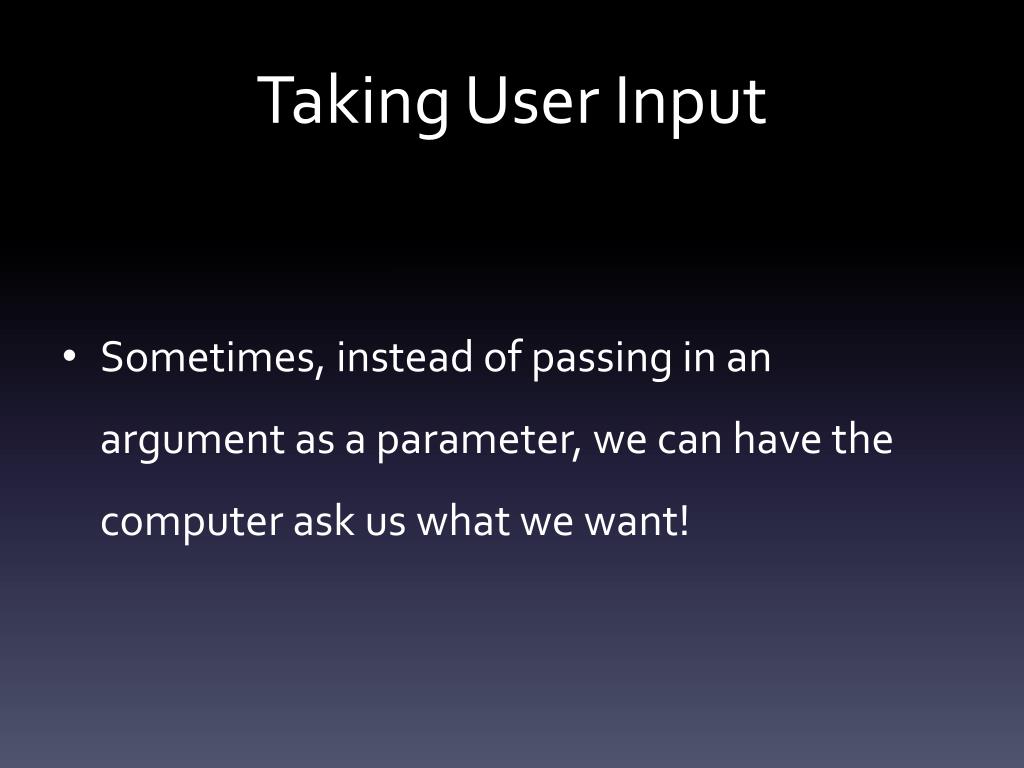 Taking User Input

• Sometimes, instead of passing in an argument as a parameter, we can have the computer ask us what we want!